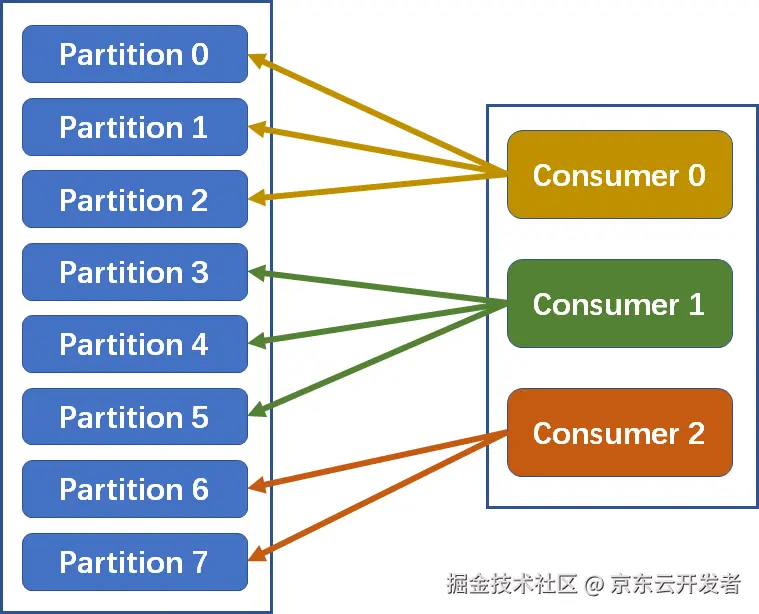 Partition 0
Partition 1
Partition 2
Partition 3
Partition 4
Partition 5
Partition 6
Partition 7

Consumer 0
Consumer 1
Consumer 2

掘金技术社区 @ 京东云开发者